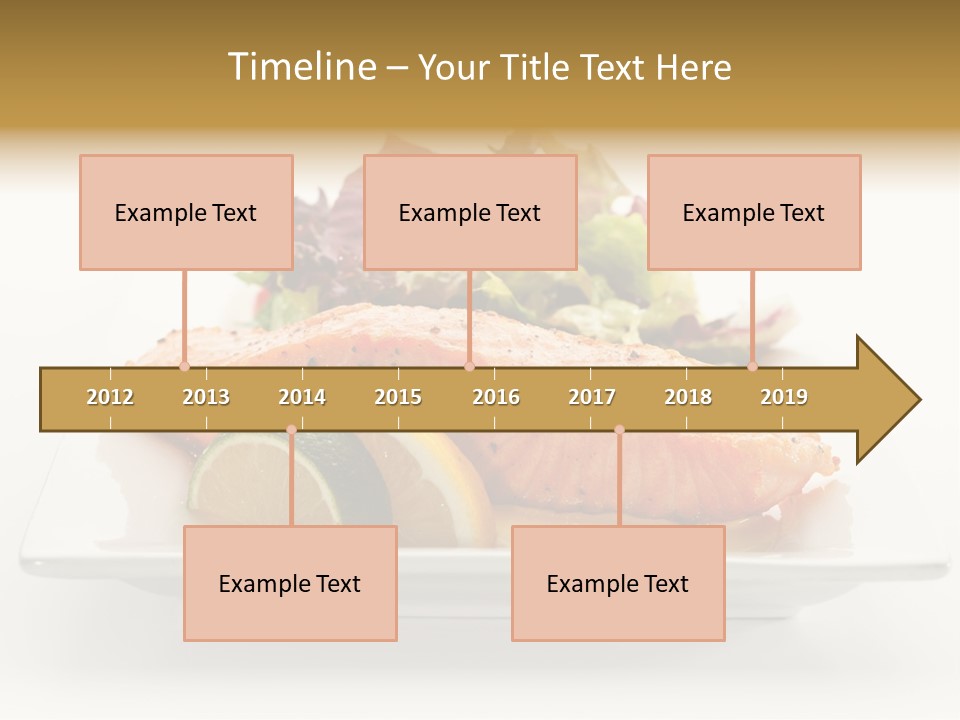 Timeline – Your Title Text Here

Example Text

Example Text

Example Text

2012 2013 2014 2015 2016 2017 2018 2019

Example Text

Example Text